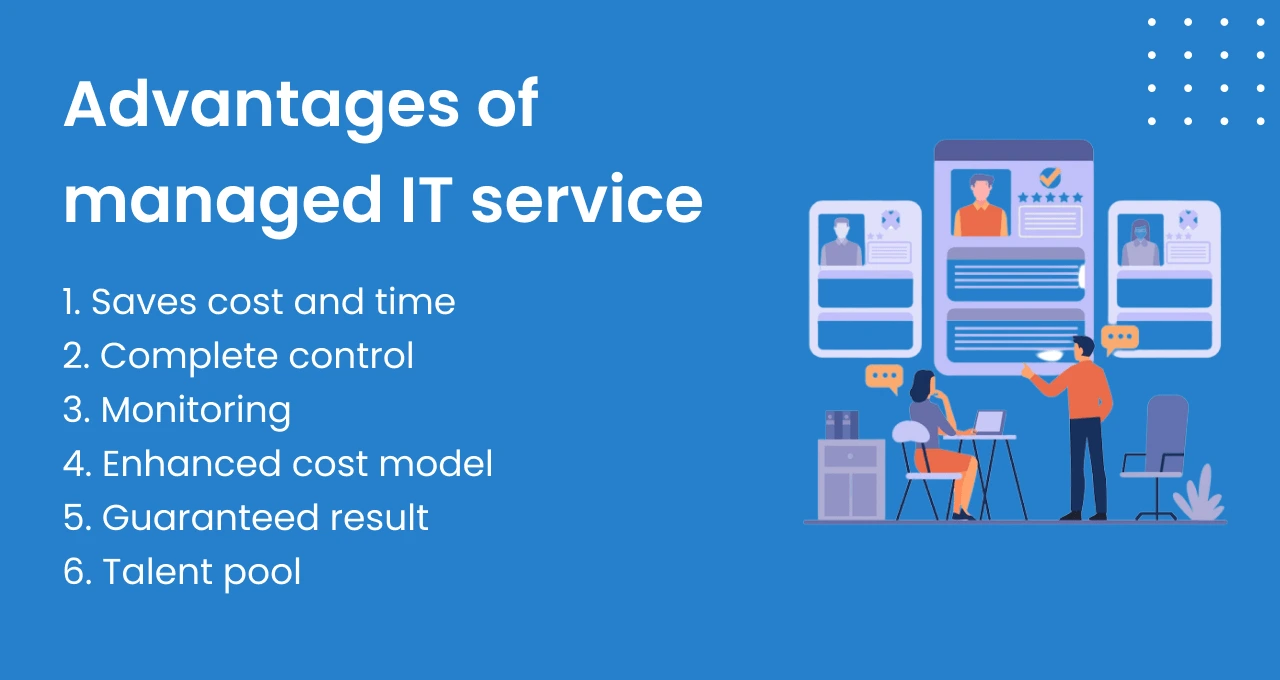 Advantages of managed IT service

1. Saves cost and time
2. Complete control
3. Monitoring
4. Enhanced cost model
5. Guaranteed result
6. Talent pool